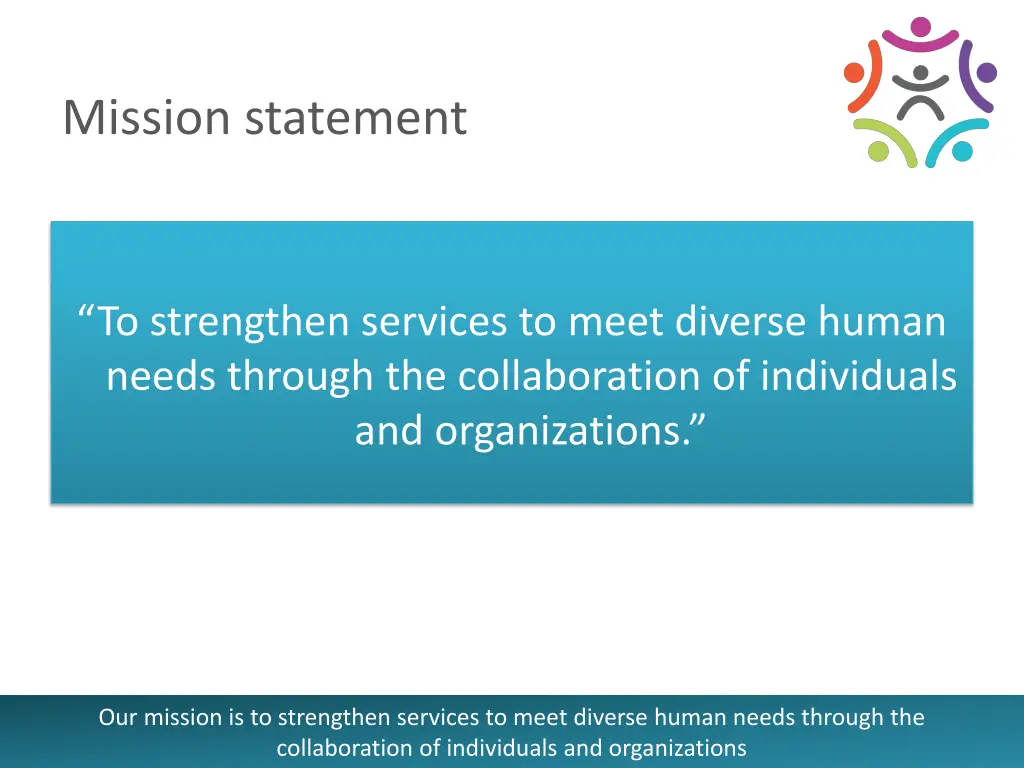 Mission statement

“To strengthen services to meet diverse human needs through the collaboration of individuals and organizations.”

Our mission is to strengthen services to meet diverse human needs through the collaboration of individuals and organizations